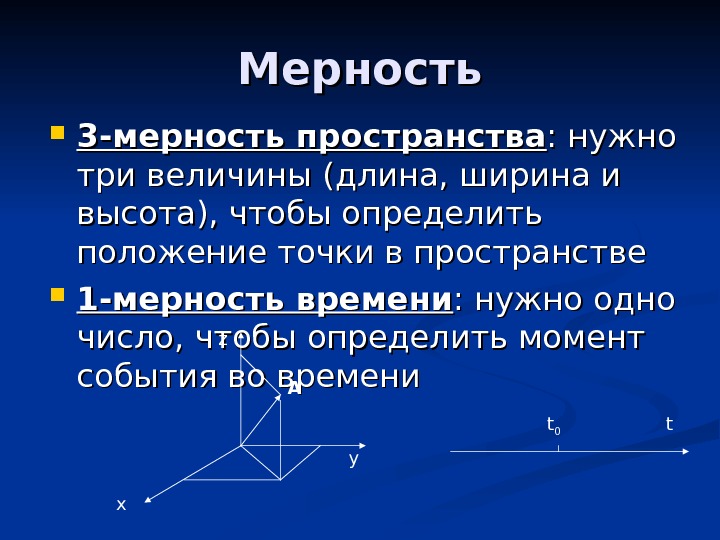 Мерность

3-мерность пространства: нужно три величины (длина, ширина и высота), чтобы определить положение точки в пространстве

1-мерность времени: нужно одно число, чтобы определить момент события во времени

z
A
y
x

$t_0$
t